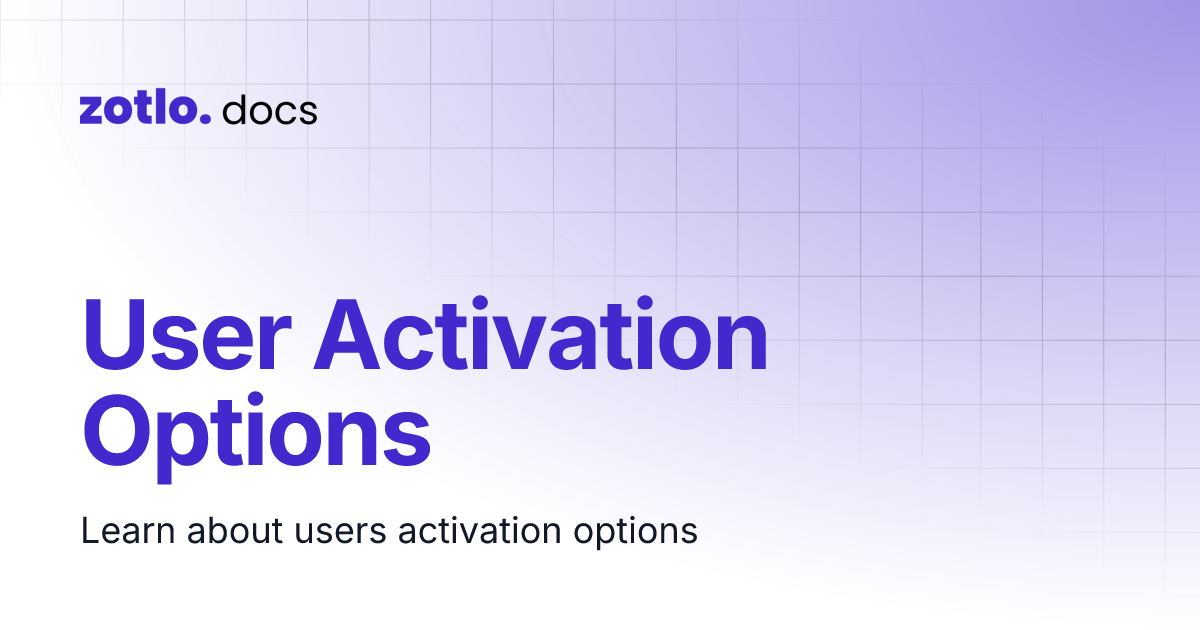 zotlo. docs

User Activation Options

Learn about users activation options